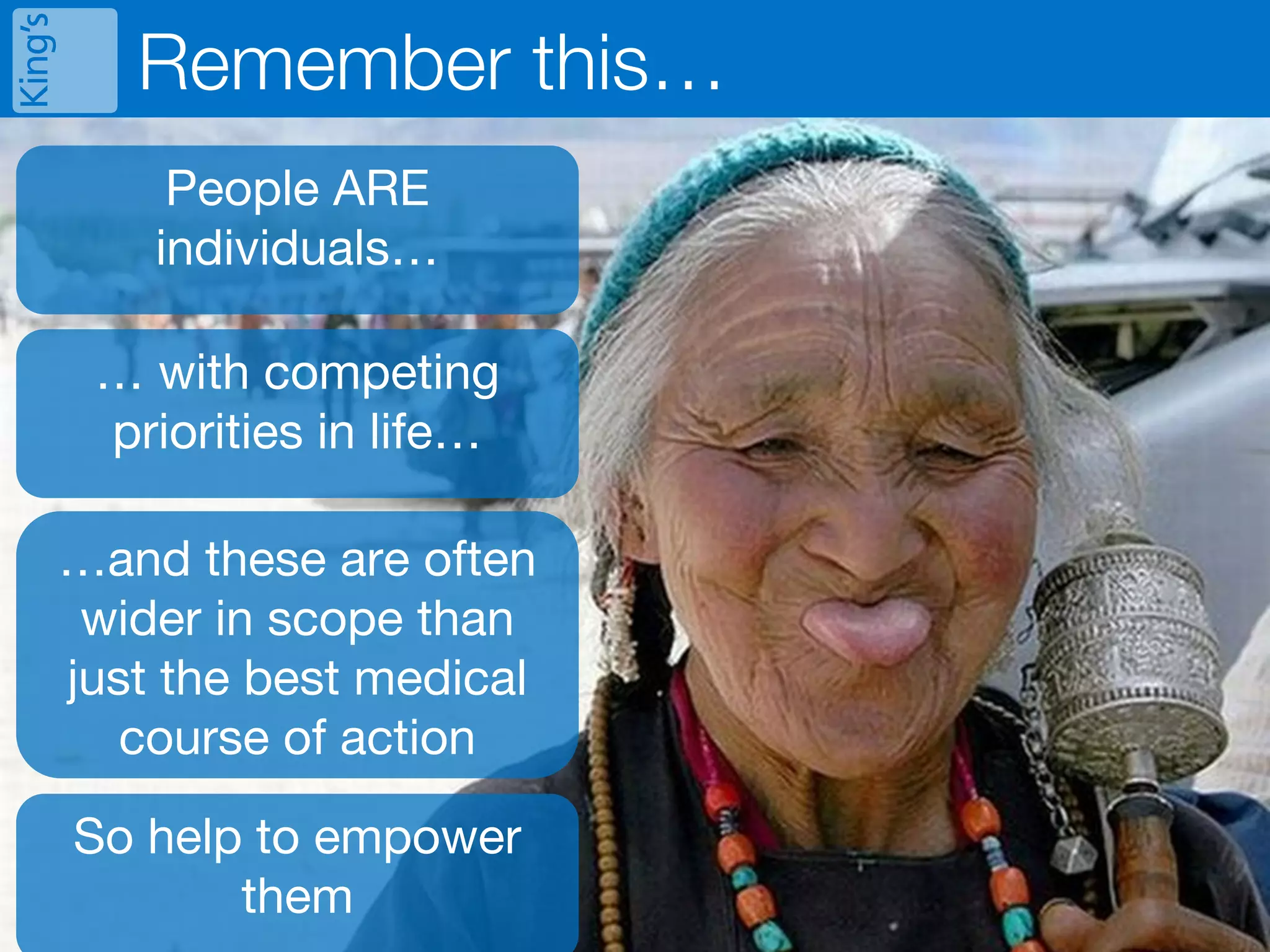 King's

Remember this…

People ARE individuals…

… with competing priorities in life…

…and these are often wider in scope than just the best medical course of action

So help to empower them